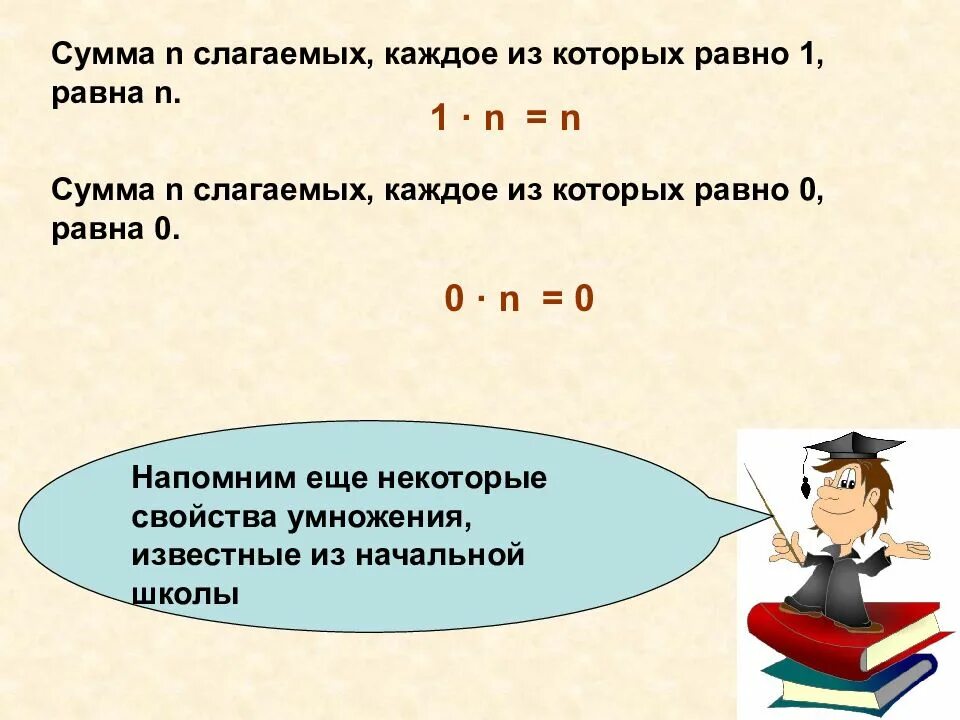 Сумма n слагаемых, каждое из которых равно 1, равна n.

$1 \cdot n = n$

Сумма n слагаемых, каждое из которых равно 0, равна 0.

$0 \cdot n = 0$

Напомним еще некоторые свойства умножения, известные из начальной школы